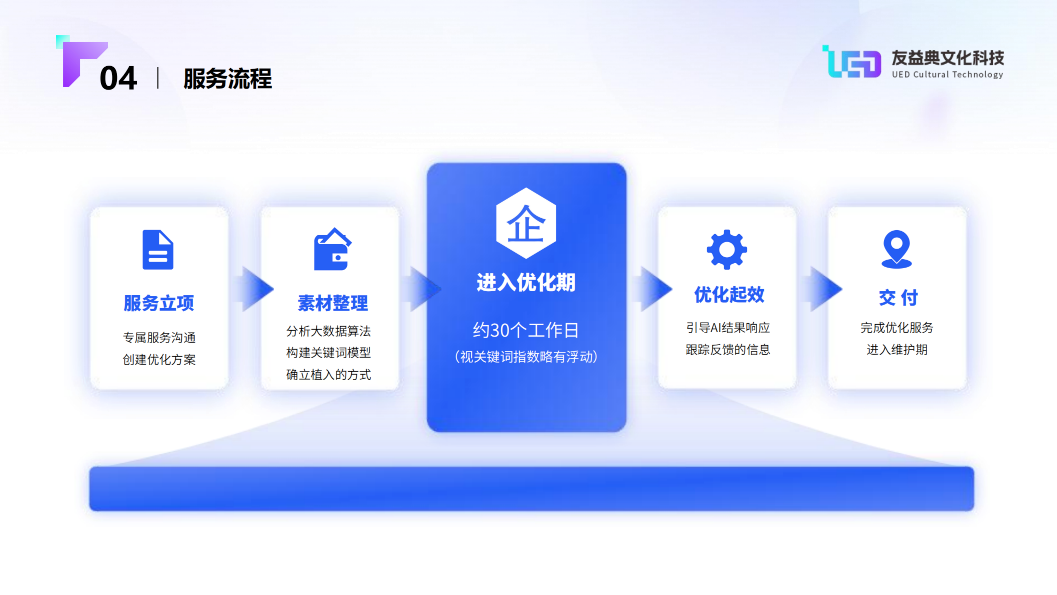 04 | 服务流程

UED 友益典文化科技
UED Cultural Technology

服务立项
专属服务沟通
创建优化方案

素材整理
分析大数据算法
构建关键词模型
确立植入的方式

企
进入优化期
约30个工作日
（视关键词指数略有浮动）

优化起效
引导AI结果响应
跟踪反馈的信息

交 付
完成优化服务
进入维护期